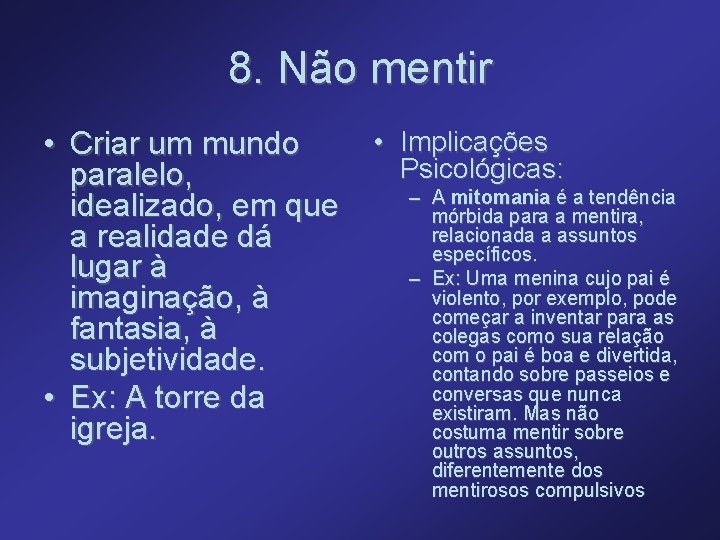 8. Não mentir

• Criar um mundo paralelo, idealizado, em que a realidade dá lugar à imaginação, à fantasia, à subjetividade.
• Ex: A torre da igreja.

• Implicações Psicológicas:
– A mitomania é a tendência mórbida para a mentira, relacionada a assuntos específicos.
– Ex: Uma menina cujo pai é violento, por exemplo, pode começar a inventar para as colegas como sua relação com o pai é boa e divertida, contando sobre passeios e conversas que nunca existiram. Mas não costuma mentir sobre outros assuntos, diferentemente dos mentirosos compulsivos